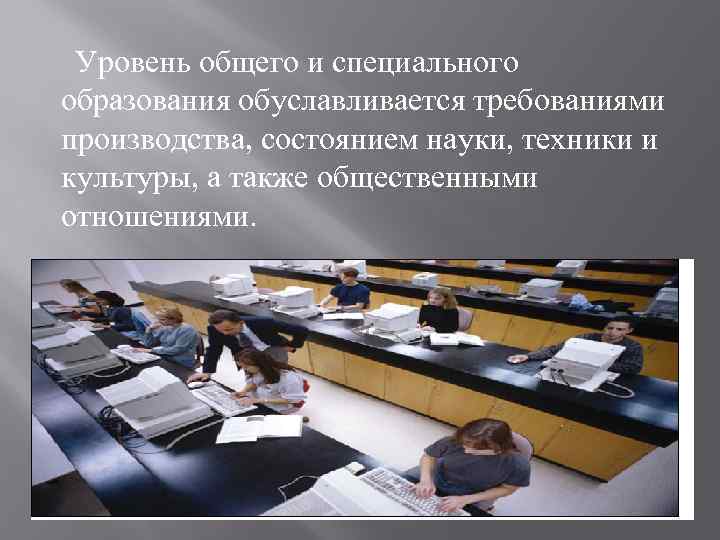 Уровень общего и специального образования обуславливается требованиями производства, состоянием науки, техники и культуры, а также общественными отношениями.